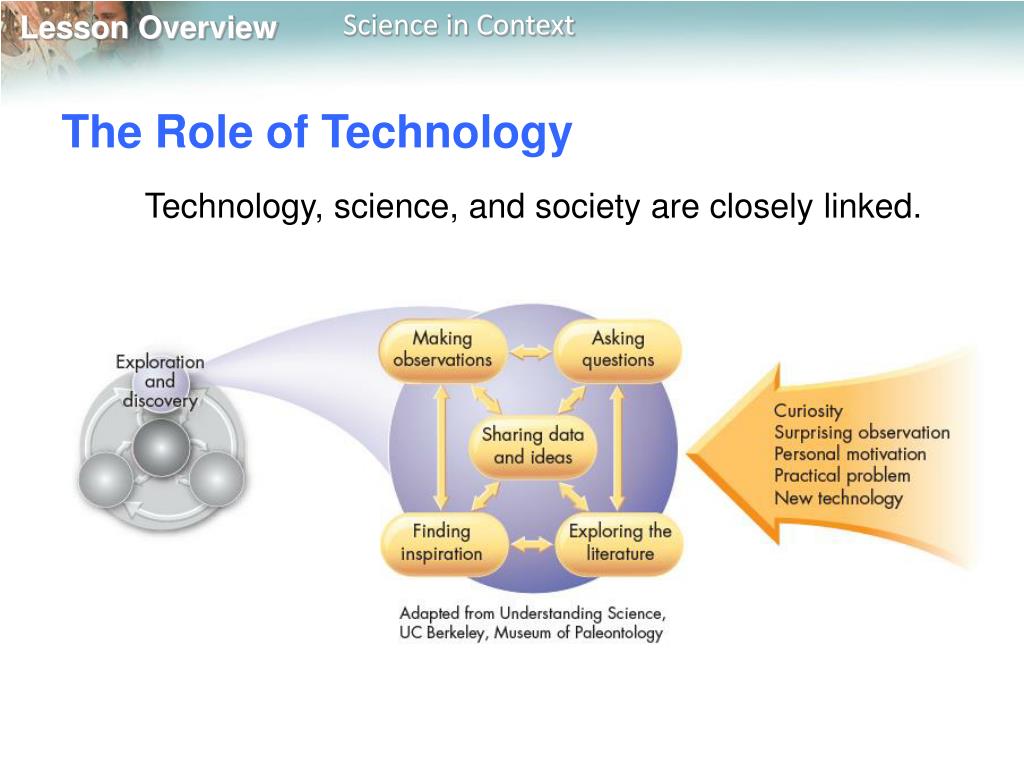 Lesson Overview Science in Context

The Role of Technology

Technology, science, and society are closely linked.

Exploration and discovery

Making observations

Asking questions

Sharing data and ideas

Finding inspiration

Exploring the literature

Curiosity
Surprising observation
Personal motivation
Practical problem
New technology

Adapted from Understanding Science, UC Berkeley, Museum of Paleontology